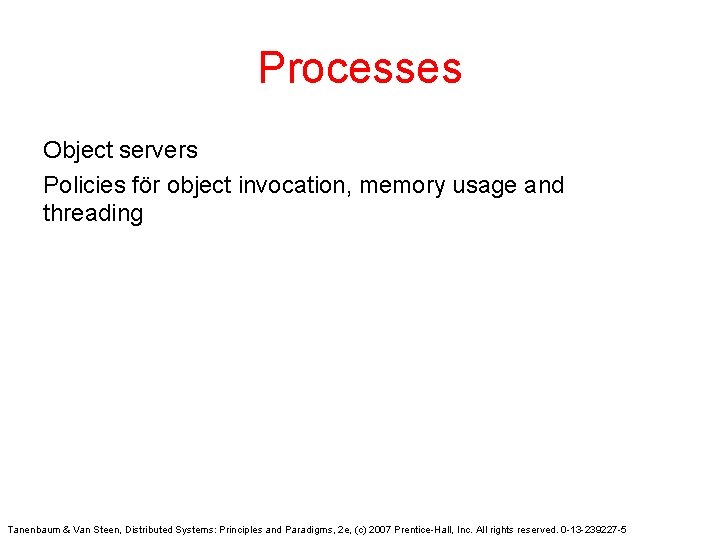 Processes

Object servers

Policies för object invocation, memory usage and threading

Tanenbaum & Van Steen, Distributed Systems: Principles and Paradigms, 2e, (c) 2007 Prentice-Hall, Inc. All rights reserved. 0-13-239227-5